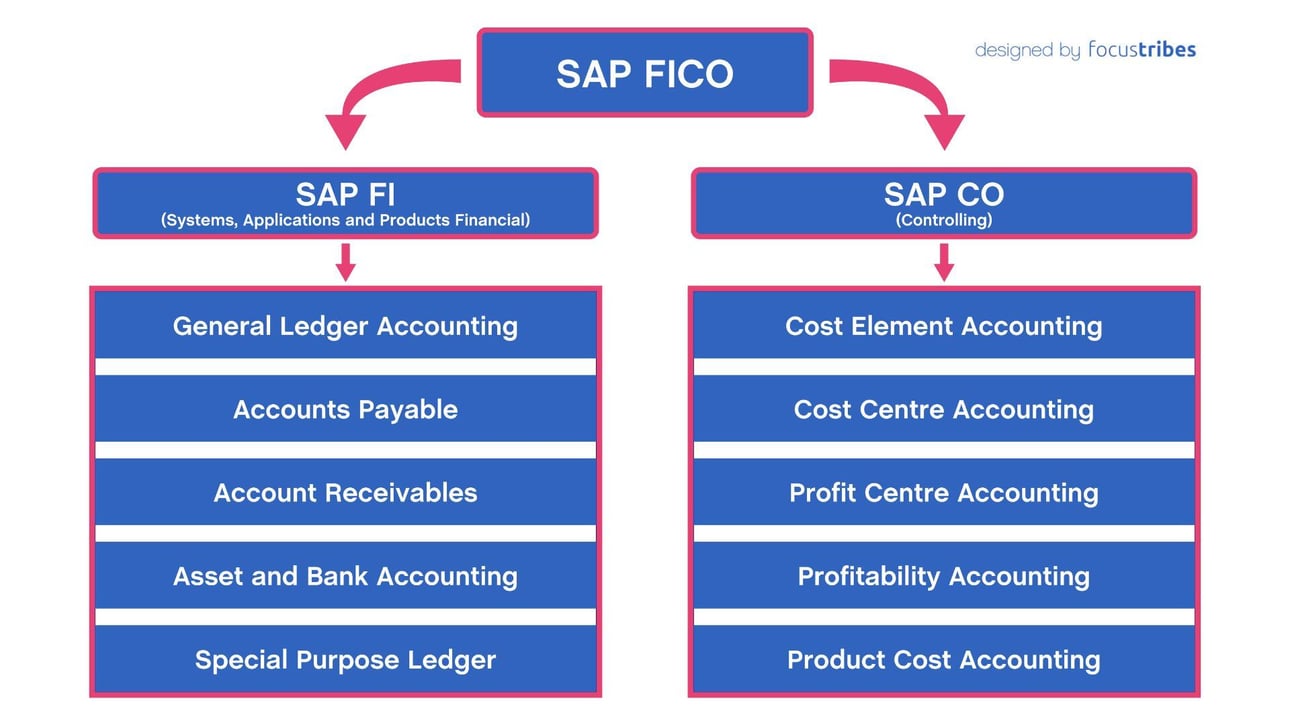 SAP FICO

designed by focustribes

SAP FI
(Systems, Applications and Products Financial)

General Ledger Accounting

Accounts Payable

Account Receivables

Asset and Bank Accounting

Special Purpose Ledger

SAP CO
(Controlling)

Cost Element Accounting

Cost Centre Accounting

Profit Centre Accounting

Profitability Accounting

Product Cost Accounting